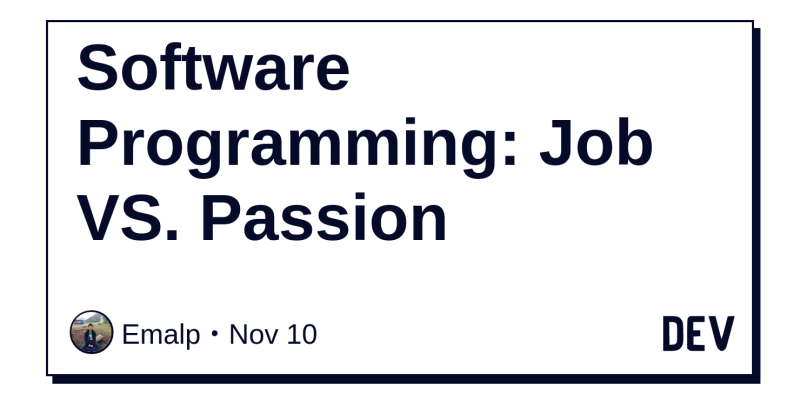 Software Programming: Job VS. Passion

Emalp • Nov 10

DEV